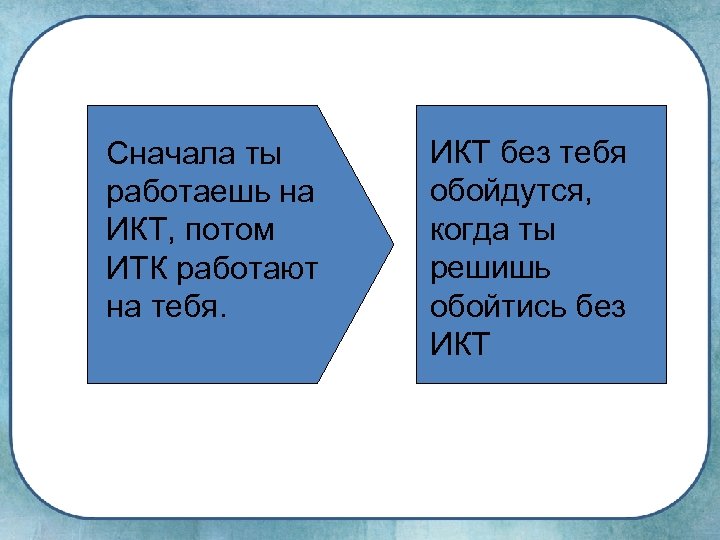 Сначала ты работаешь на ИКТ, потом ИТК работают на тебя.

ИКТ без тебя обойдутся, когда ты решишь обойтись без ИКТ